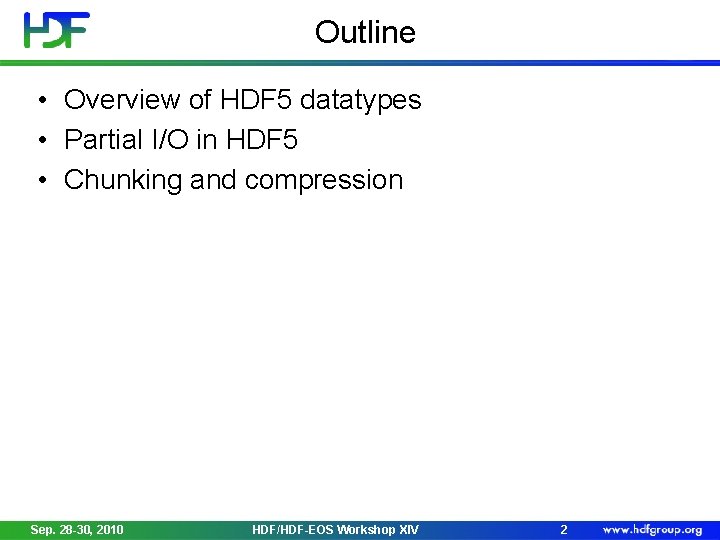 HDF

Outline

• Overview of HDF5 datatypes
• Partial I/O in HDF5
• Chunking and compression

Sep. 28-30, 2010 HDF/HDF-EOS Workshop XIV 2 www.hdfgroup.org